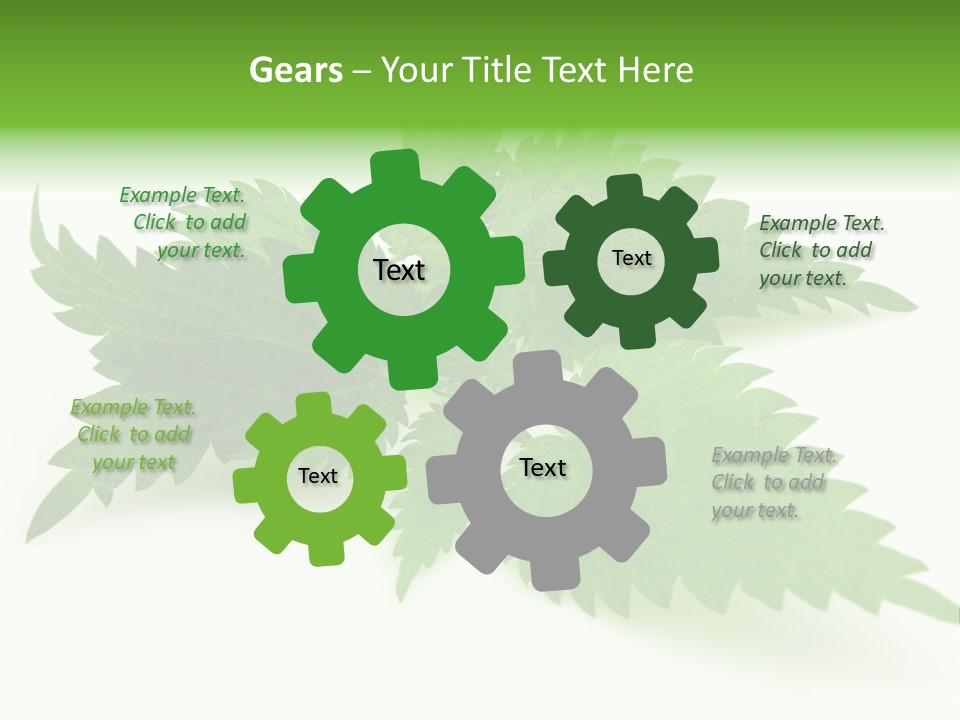 Gears – Your Title Text Here

Example Text. Click to add your text.

Text

Text

Example Text. Click to add your text.

Example Text. Click to add your text

Text

Text

Example Text. Click to add your text.